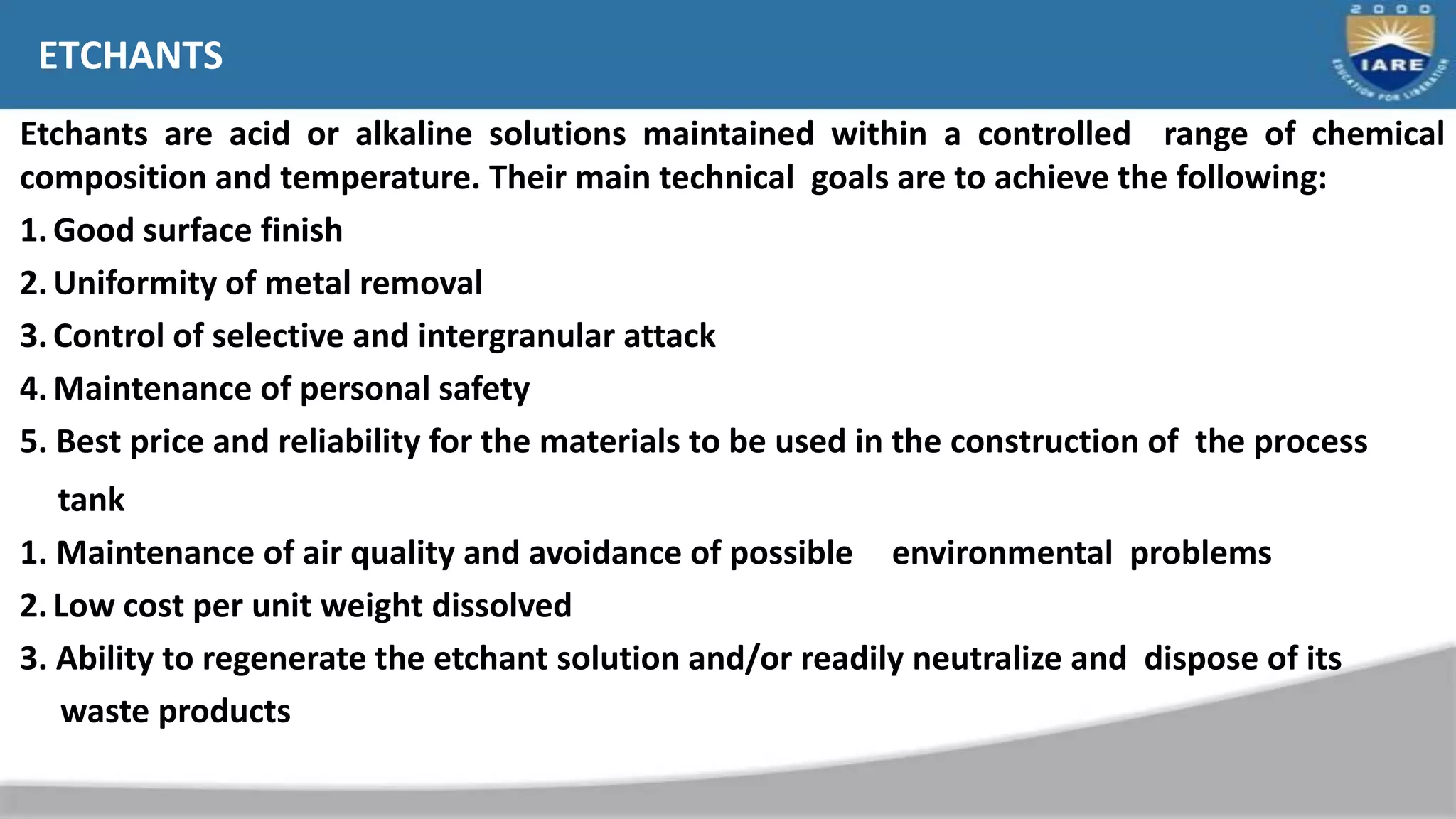 ETCHANTS

2000
IARE
EDUCATION FOR LIBERATION

Etchants are acid or alkaline solutions maintained within a controlled range of chemical composition and temperature. Their main technical goals are to achieve the following:

1. Good surface finish

2. Uniformity of metal removal

3. Control of selective and intergranular attack

4. Maintenance of personal safety

5. Best price and reliability for the materials to be used in the construction of the process tank

1. Maintenance of air quality and avoidance of possible environmental problems

2. Low cost per unit weight dissolved

3. Ability to regenerate the etchant solution and/or readily neutralize and dispose of its waste products